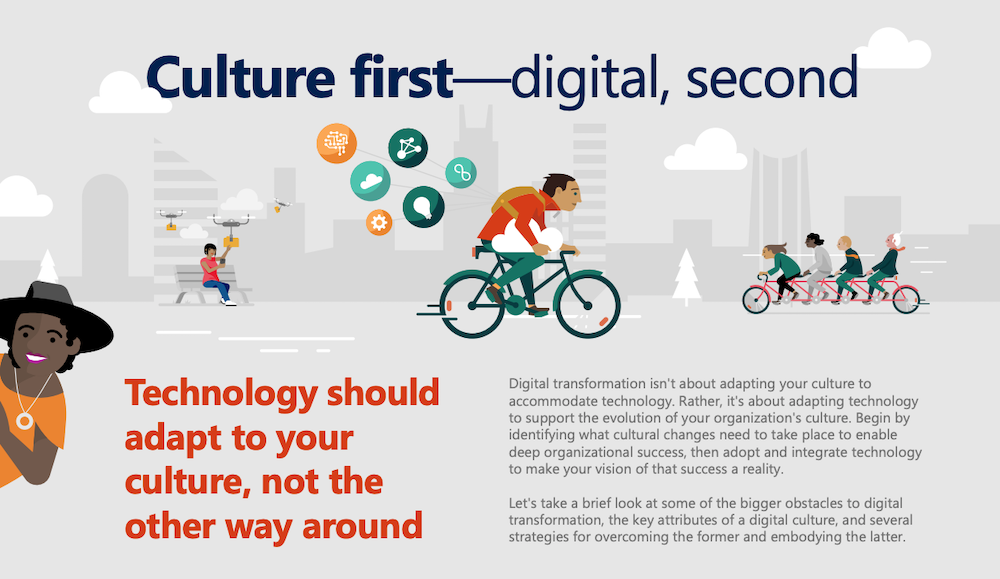 Culture first—digital, second

Technology should adapt to your culture, not the other way around

Digital transformation isn't about adapting your culture to accommodate technology. Rather, it's about adapting technology to support the evolution of your organization's culture. Begin by identifying what cultural changes need to take place to enable deep organizational success, then adopt and integrate technology to make your vision of that success a reality.

Let's take a brief look at some of the bigger obstacles to digital transformation, the key attributes of a digital culture, and several strategies for overcoming the former and embodying the latter.